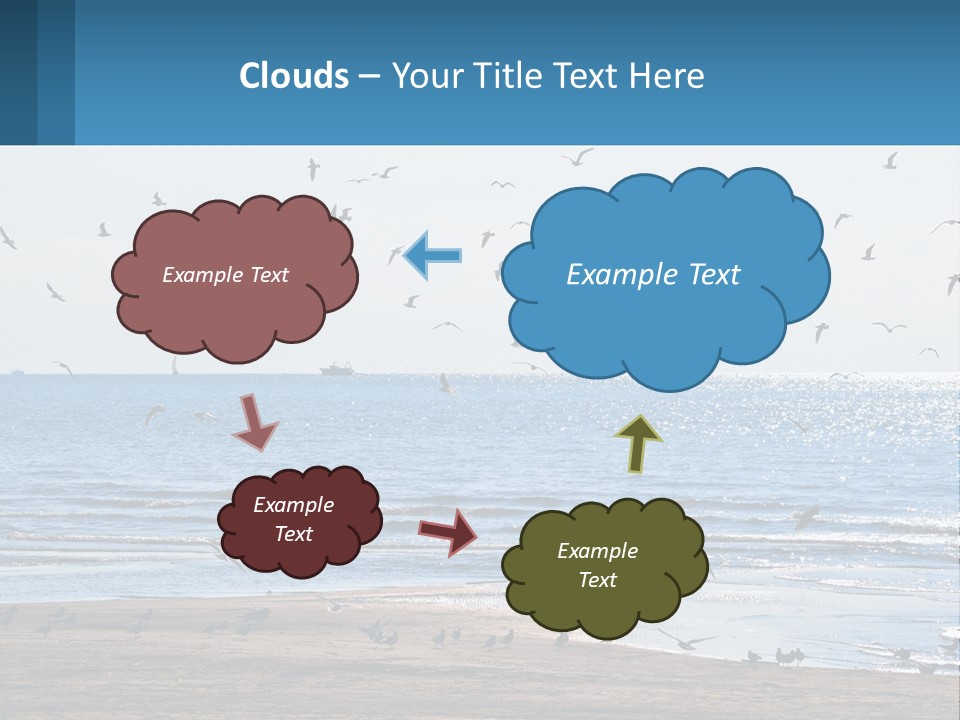 Clouds – Your Title Text Here

Example Text

Example Text

Example Text

Example Text